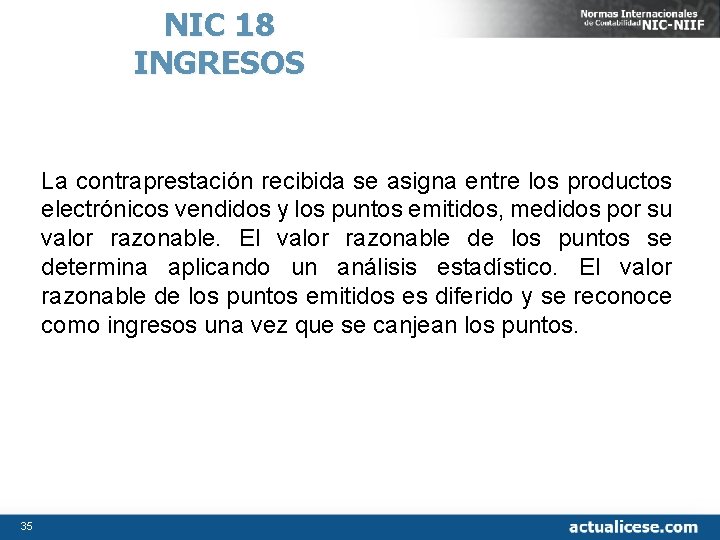 NIC 18
INGRESOS

Normas Internacionales de Contabilidad NIC-NIIF

La contraprestación recibida se asigna entre los productos electrónicos vendidos y los puntos emitidos, medidos por su valor razonable. El valor razonable de los puntos se determina aplicando un análisis estadístico. El valor razonable de los puntos emitidos es diferido y se reconoce como ingresos una vez que se canjean los puntos.

35

actualicese.com